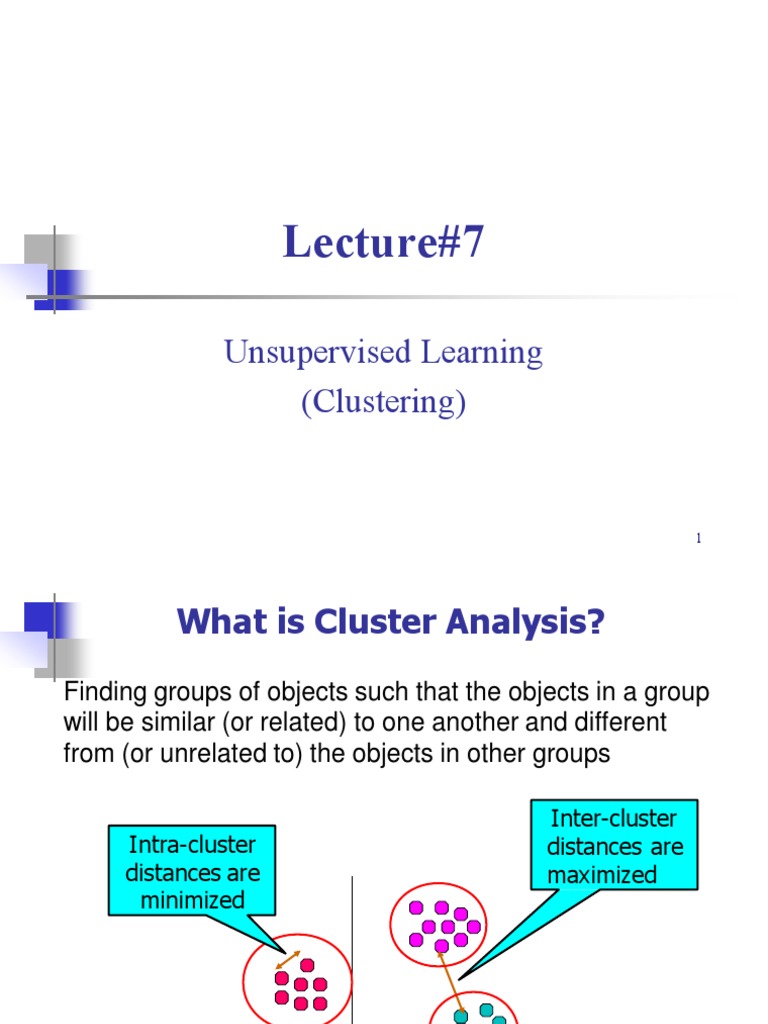 Lecture#7

Unsupervised Learning
(Clustering)

1

What is Cluster Analysis?

Finding groups of objects such that the objects in a group will be similar (or related) to one another and different from (or unrelated to) the objects in other groups

Intra-cluster distances are minimized

Inter-cluster distances are maximized